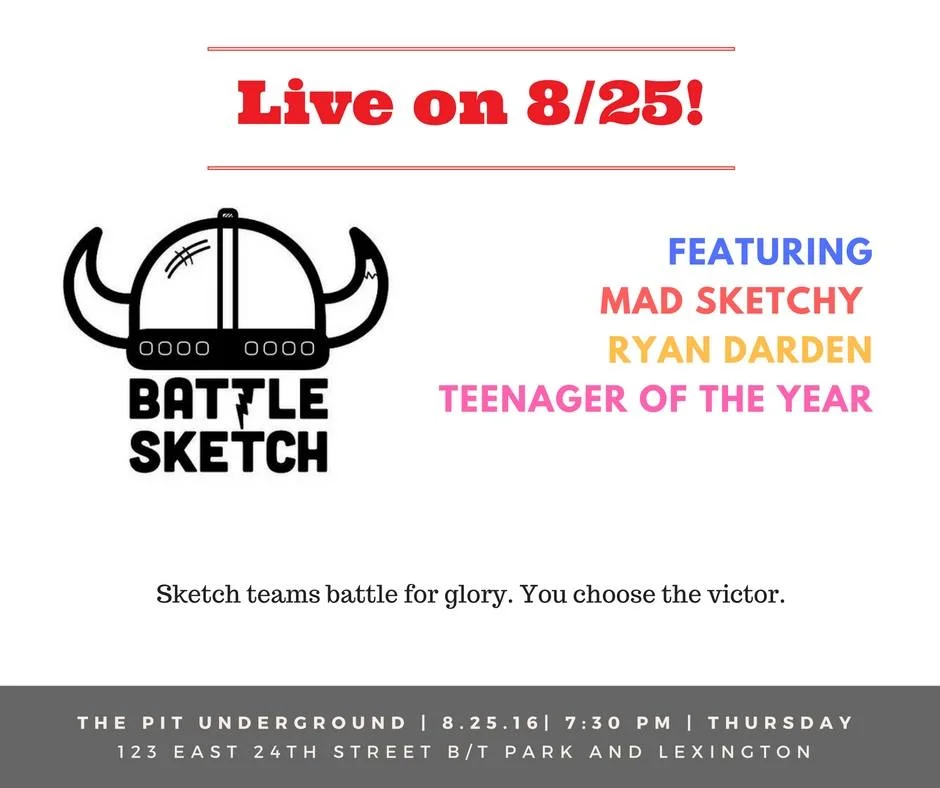 Live on 8/25!

BATTLE SKETCH

FEATURING
MAD SKETCHY
RYAN DARDEN
TEENAGER OF THE YEAR

Sketch teams battle for glory. You choose the victor.

THE PIT UNDERGROUND | 8.25.16| 7:30 PM | THURSDAY
123 EAST 24TH STREET B/T PARK AND LEXINGTON